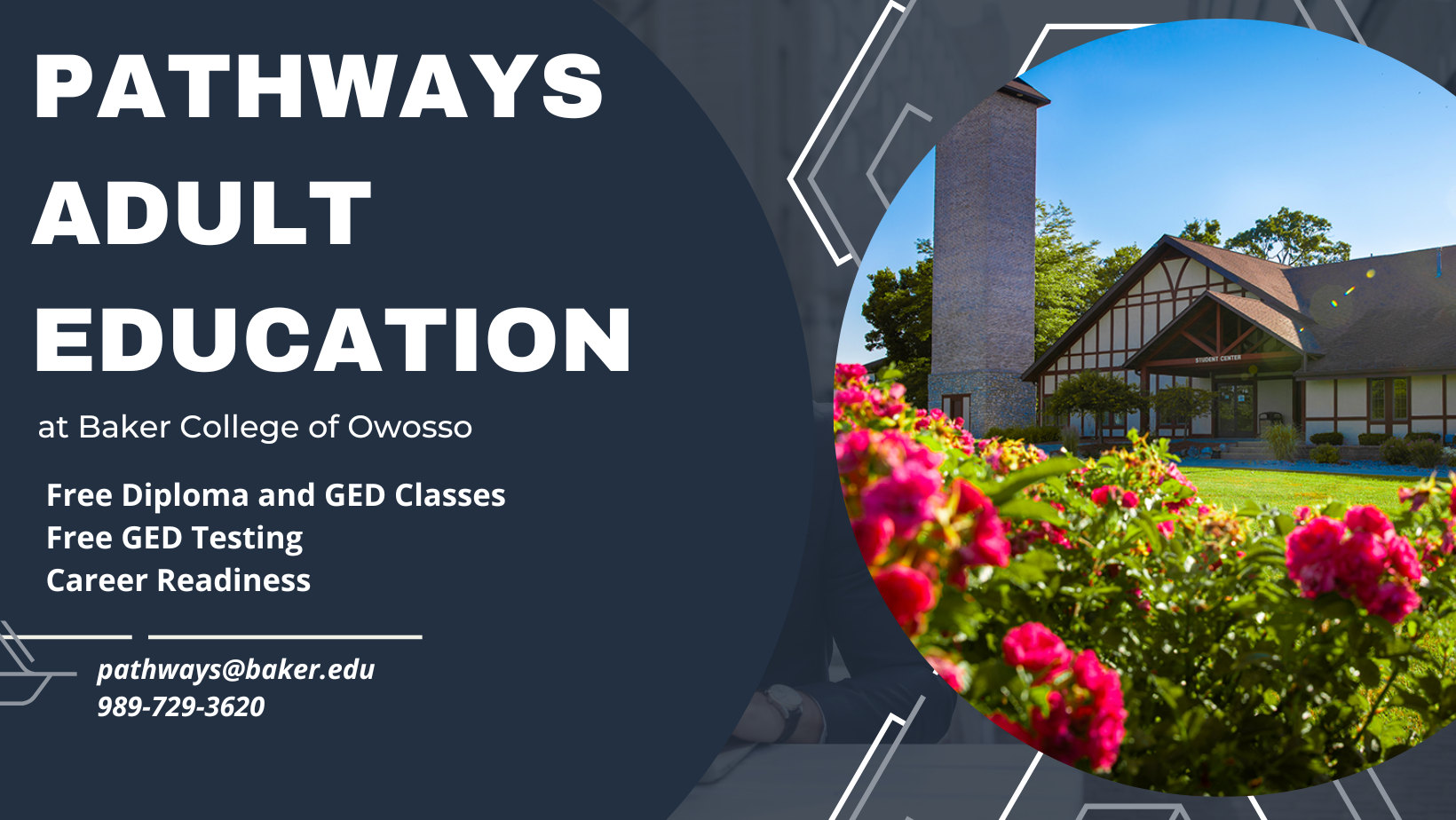 PATHWAYS
ADULT
EDUCATION

at Baker College of Owosso

Free Diploma and GED Classes
Free GED Testing
Career Readiness

pathways@baker.edu
989-729-3620

STUDENT CENTER